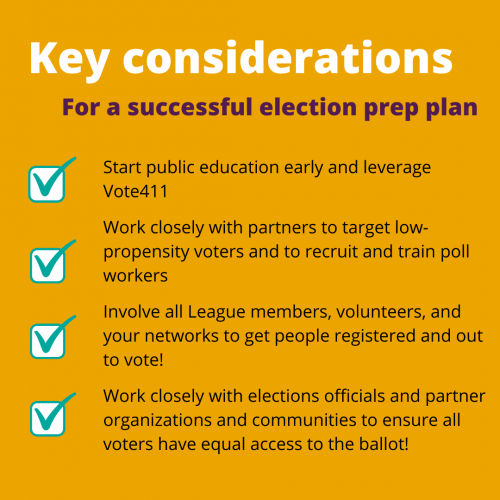 Key considerations

For a successful election prep plan

Start public education early and leverage Vote411

Work closely with partners to target low-propensity voters and to recruit and train poll workers

Involve all League members, volunteers, and your networks to get people registered and out to vote!

Work closely with elections officials and partner organizations and communities to ensure all voters have equal access to the ballot!